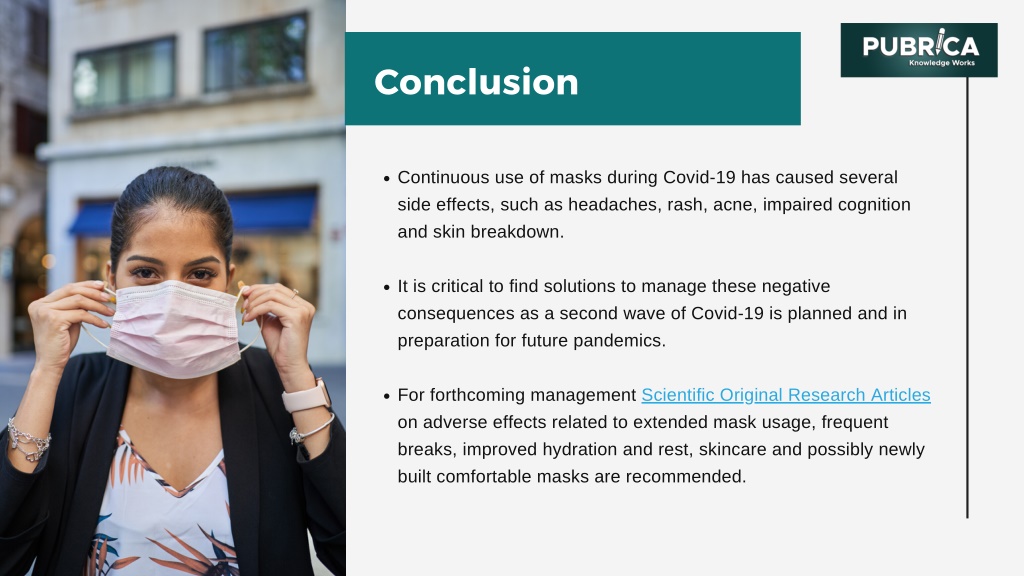 Conclusion

PUBRICA
Knowledge Works

• Continuous use of masks during Covid-19 has caused several side effects, such as headaches, rash, acne, impaired cognition and skin breakdown.

• It is critical to find solutions to manage these negative consequences as a second wave of Covid-19 is planned and in preparation for future pandemics.

• For forthcoming management Scientific Original Research Articles on adverse effects related to extended mask usage, frequent breaks, improved hydration and rest, skincare and possibly newly built comfortable masks are recommended.